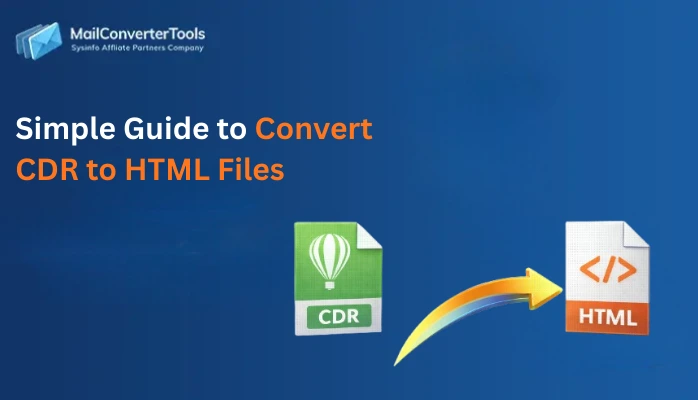 MailConverterTools
Sysinfo Affliate Partners Company

Simple Guide to Convert CDR to HTML Files

CDR

</>

HTML